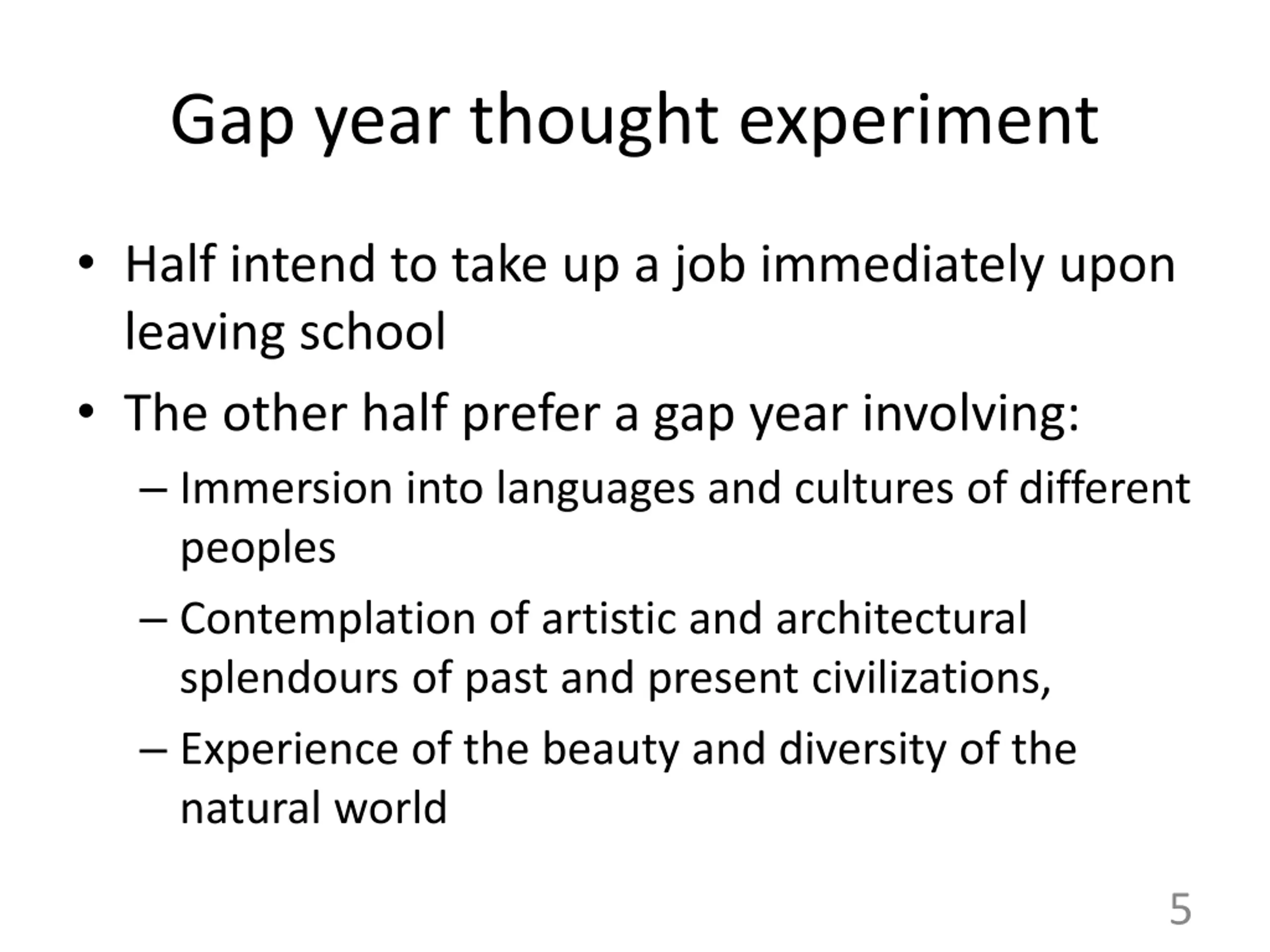 Gap year thought experiment

• Half intend to take up a job immediately upon leaving school

• The other half prefer a gap year involving:

– Immersion into languages and cultures of different peoples

– Contemplation of artistic and architectural splendours of past and present civilizations,

– Experience of the beauty and diversity of the natural world

5